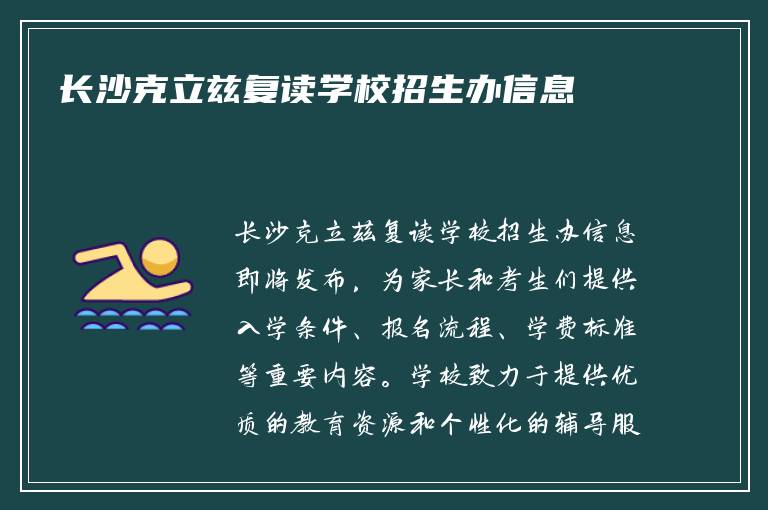 长沙克立兹复读学校招生办信息

长沙克立兹复读学校招生办信息即将发布，为家长和考生们提供入学条件、报名流程、学费标准等重要内容。学校致力于提供优质的教育资源和个性化的辅导服